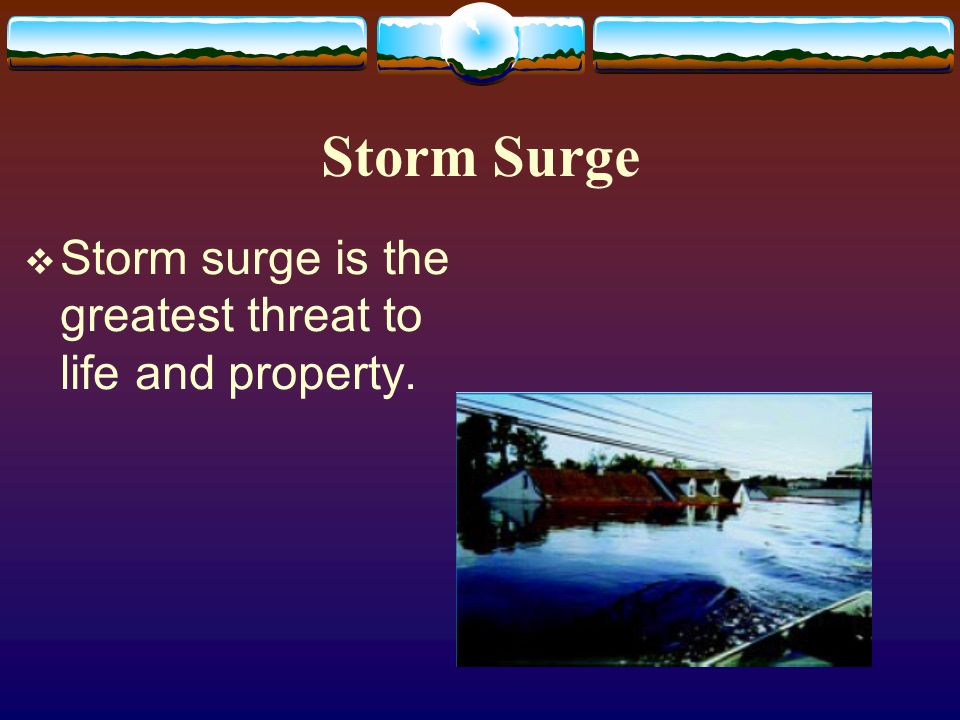 Storm Surge

❖ Storm surge is the greatest threat to life and property.